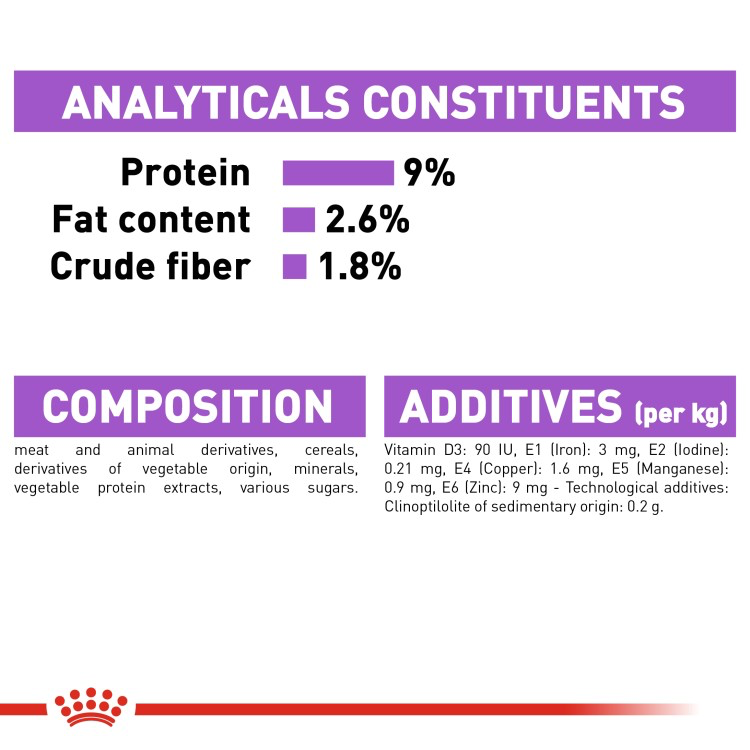 ANALYTICALS CONSTITUENTS

Protein 9%
Fat content 2.6%
Crude fiber 1.8%

COMPOSITION

meat and animal derivatives, cereals, derivatives of vegetable origin, minerals, vegetable protein extracts, various sugars.

ADDITIVES (per kg)

Vitamin D3: 90 IU, E1 (Iron): 3 mg, E2 (Iodine): 0.21 mg, E4 (Copper): 1.6 mg, E5 (Manganese): 0.9 mg, E6 (Zinc): 9 mg - Technological additives: Clinoptilolite of sedimentary origin: 0.2 g.